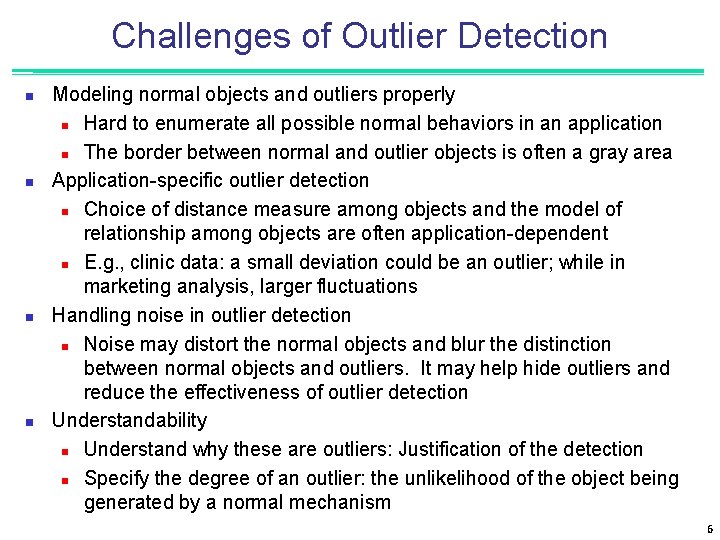 Challenges of Outlier Detection

- Modeling normal objects and outliers properly
  - Hard to enumerate all possible normal behaviors in an application
  - The border between normal and outlier objects is often a gray area
- Application-specific outlier detection
  - Choice of distance measure among objects and the model of relationship among objects are often application-dependent
  - E.g., clinic data: a small deviation could be an outlier; while in marketing analysis, larger fluctuations
- Handling noise in outlier detection
  - Noise may distort the normal objects and blur the distinction between normal objects and outliers. It may help hide outliers and reduce the effectiveness of outlier detection
- Understandability
  - Understand why these are outliers: Justification of the detection
  - Specify the degree of an outlier: the unlikelihood of the object being generated by a normal mechanism

6